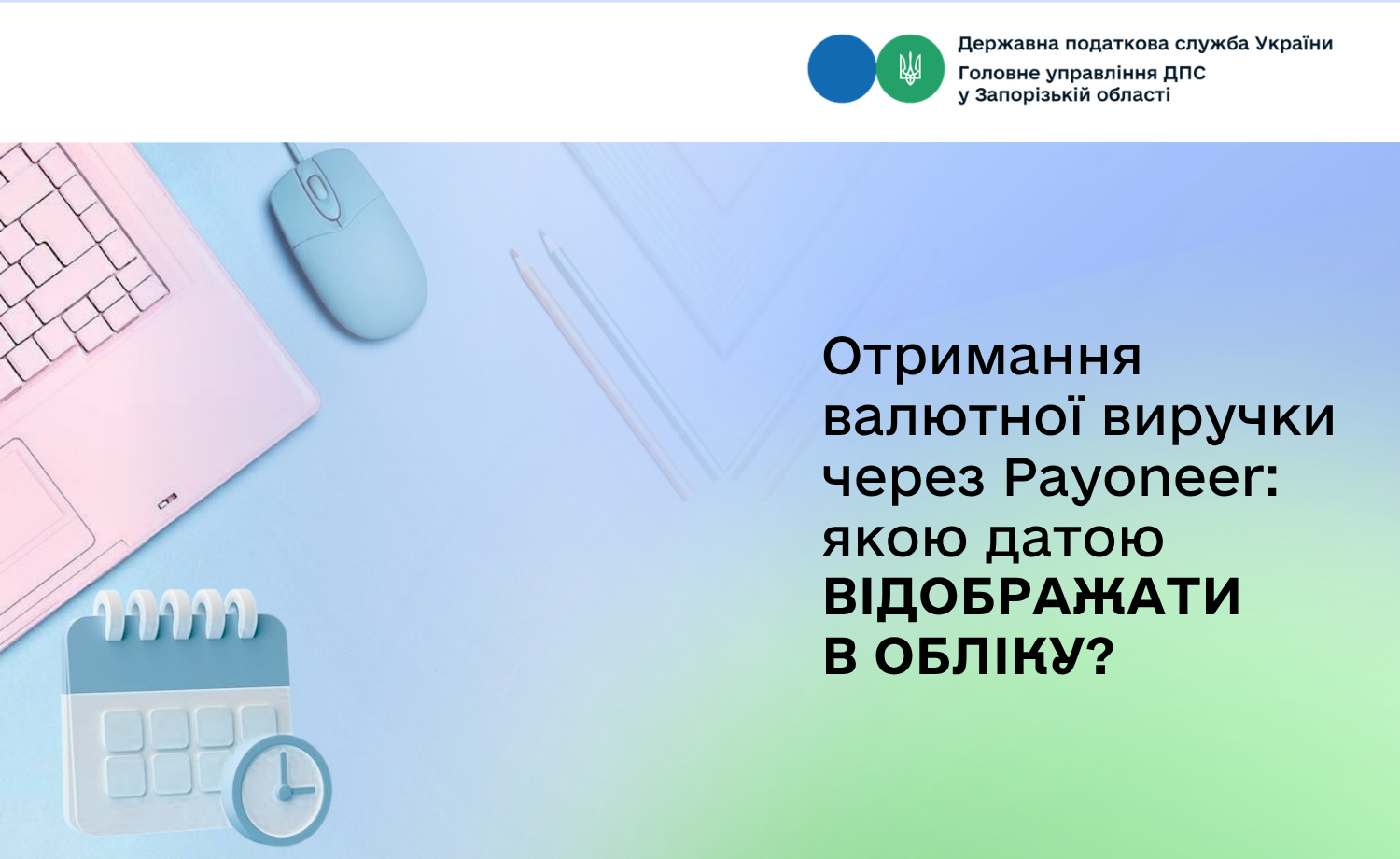 Державна податкова служба України
Головне управління ДПС
у Запорізькій області

Отримання валютної виручки через Payoneer: якою датою ВІДОБРАЖАТИ В ОБЛІКУ?